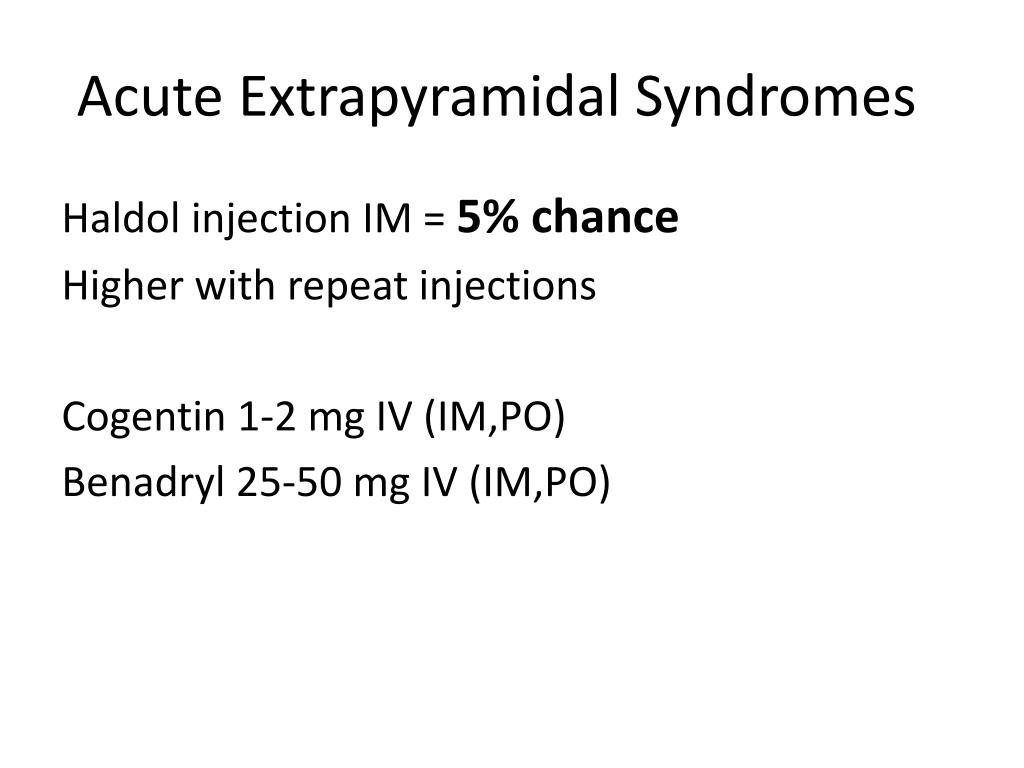 Acute Extrapyramidal Syndromes

Haldol injection IM = 5% chance
Higher with repeat injections

Cogentin 1-2 mg IV (IM,PO)
Benadryl 25-50 mg IV (IM,PO)